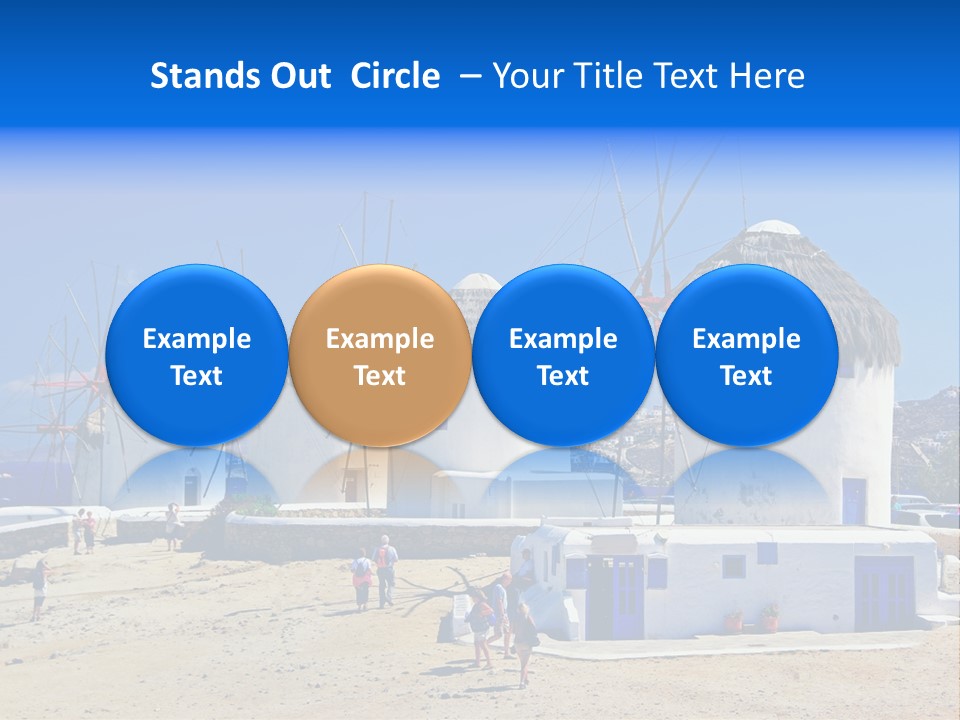 Stands Out Circle – Your Title Text Here

Example Text

Example Text

Example Text

Example Text